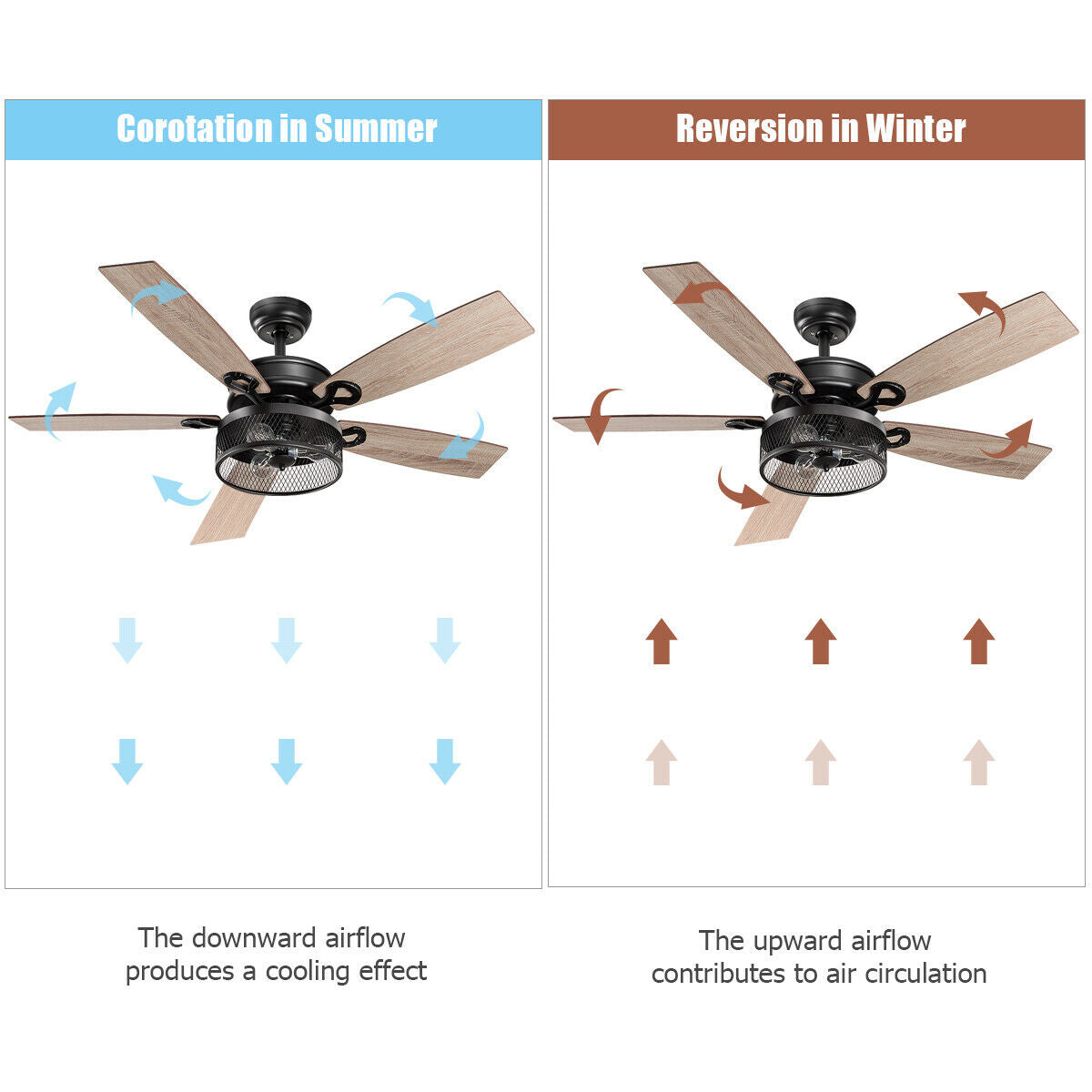 Corotation in Summer

The downward airflow produces a cooling effect

Reversion in Winter

The upward airflow contributes to air circulation